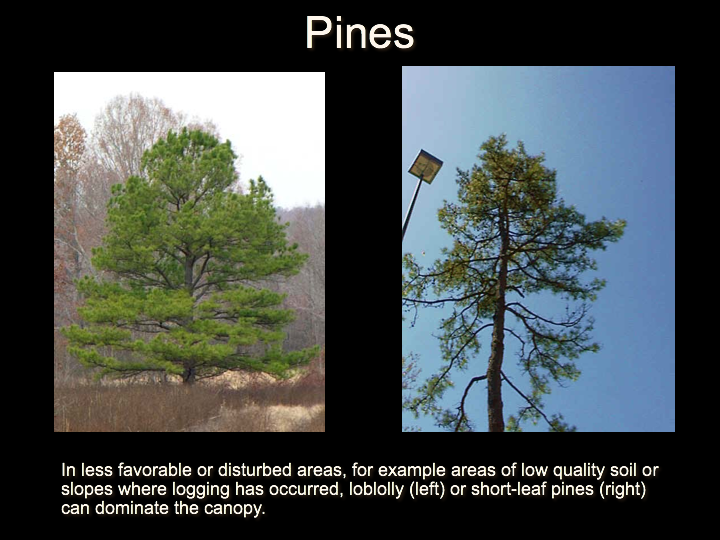 Pines

In less favorable or disturbed areas, for example areas of low quality soil or slopes where logging has occurred, loblolly (left) or short-leaf pines (right) can dominate the canopy.